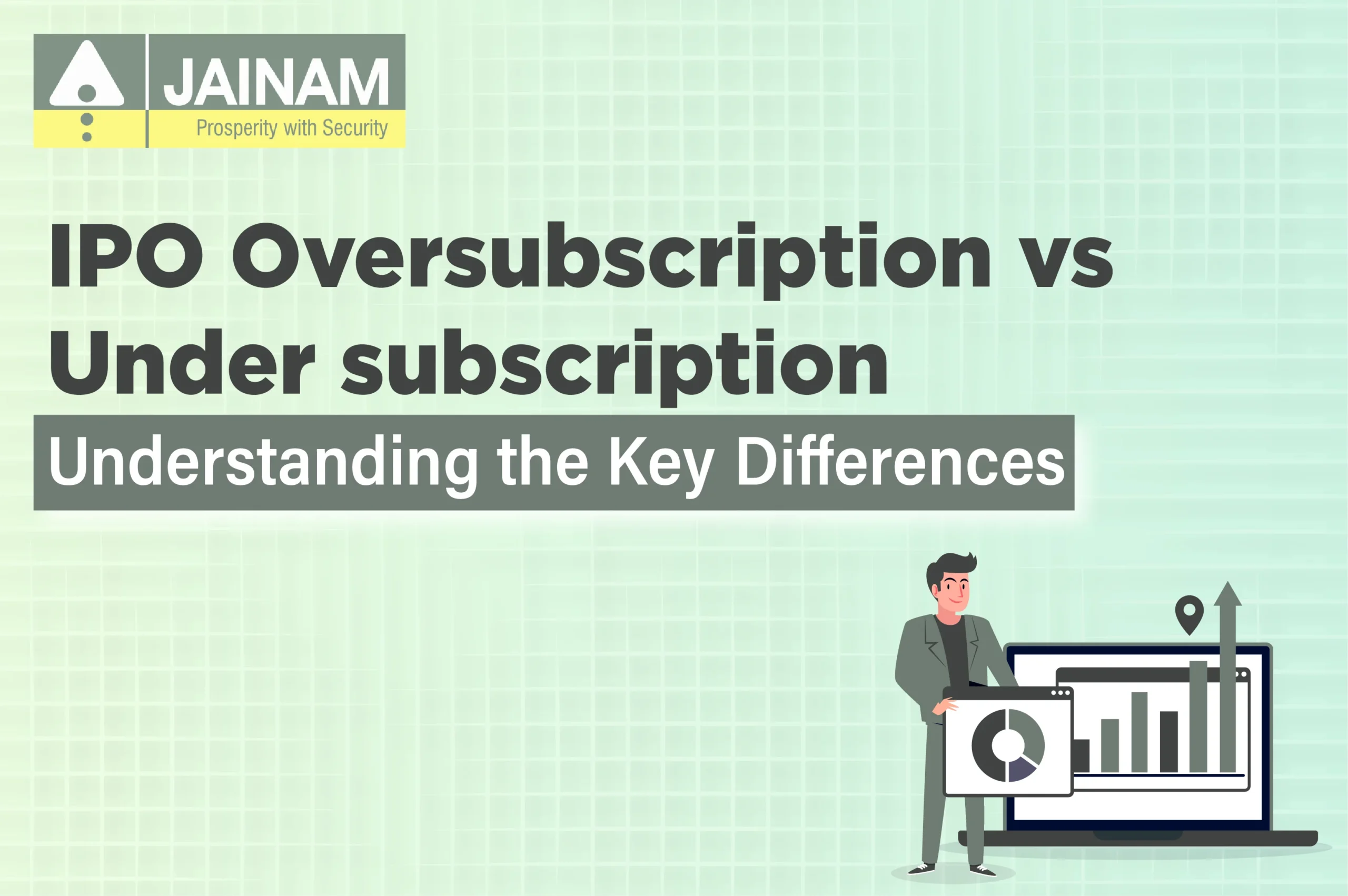 JAINAM
Prosperity with Security

IPO Oversubscription vs Under subscription

Understanding the Key Differences